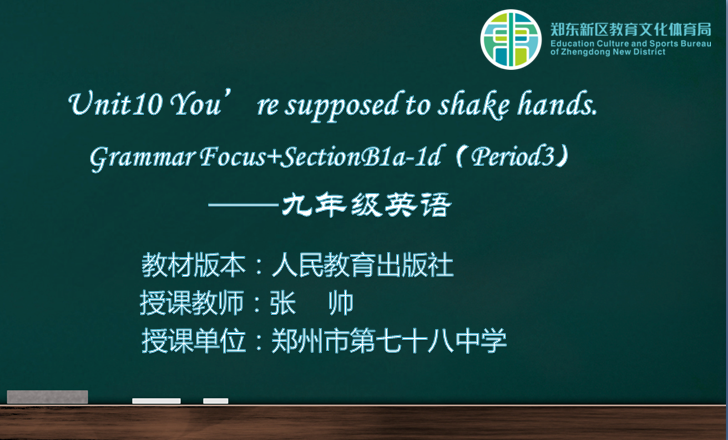 郑东新区教育文化体育局
Education Culture and Sports Bureau of Zhengdong New District

Unit10 You’ re supposed to shake hands.

Grammar Focus+SectionB1a-1d（Period3）

——九年级英语

教材版本：人民教育出版社
授课教师：张 帅
授课单位：郑州市第七十八中学